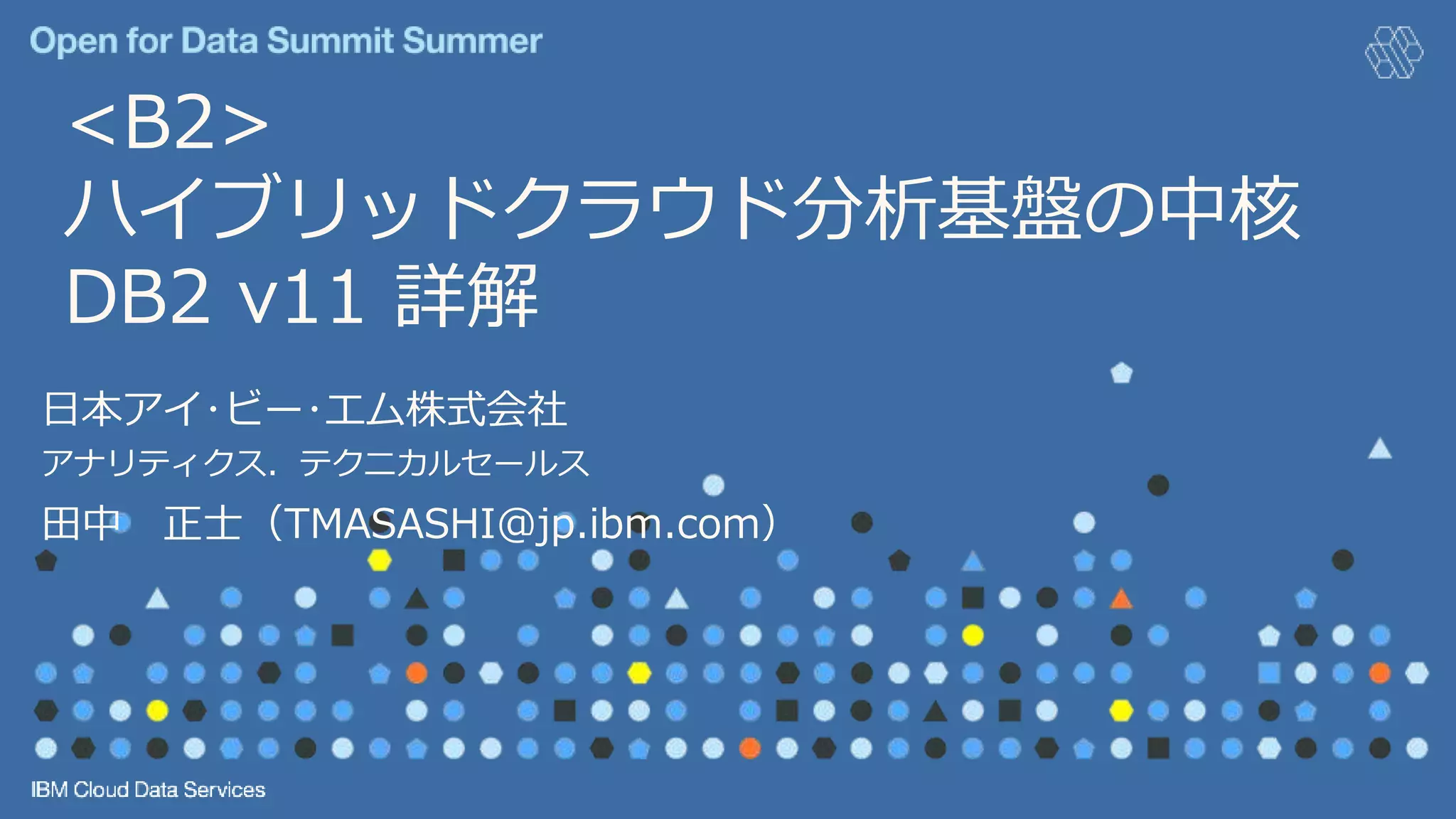 Open for Data Summit Summer

<B2>
ハイブリッドクラウド分析基盤の中核
DB2 v11 詳解

日本アイ・ビー・エム株式会社
アナリティクス．テクニカルセールス
田中　正士（TMASASHI@jp.ibm.com）

IBM Cloud Data Services